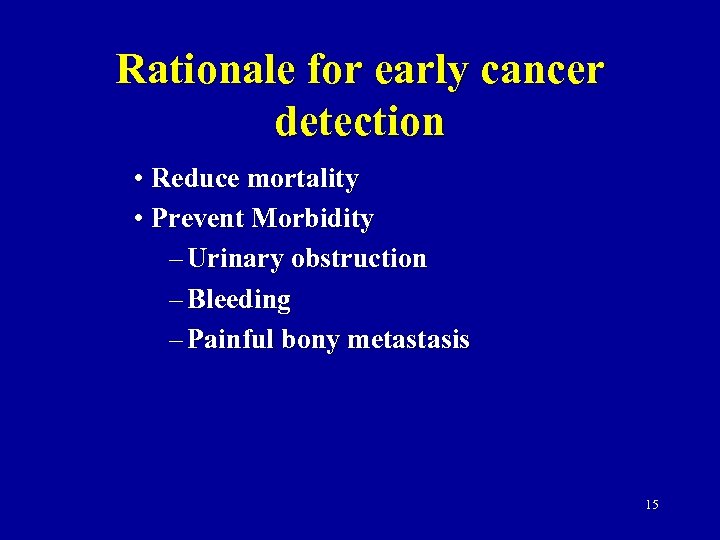 Rationale for early cancer detection

• Reduce mortality
• Prevent Morbidity
– Urinary obstruction
– Bleeding
– Painful bony metastasis

15